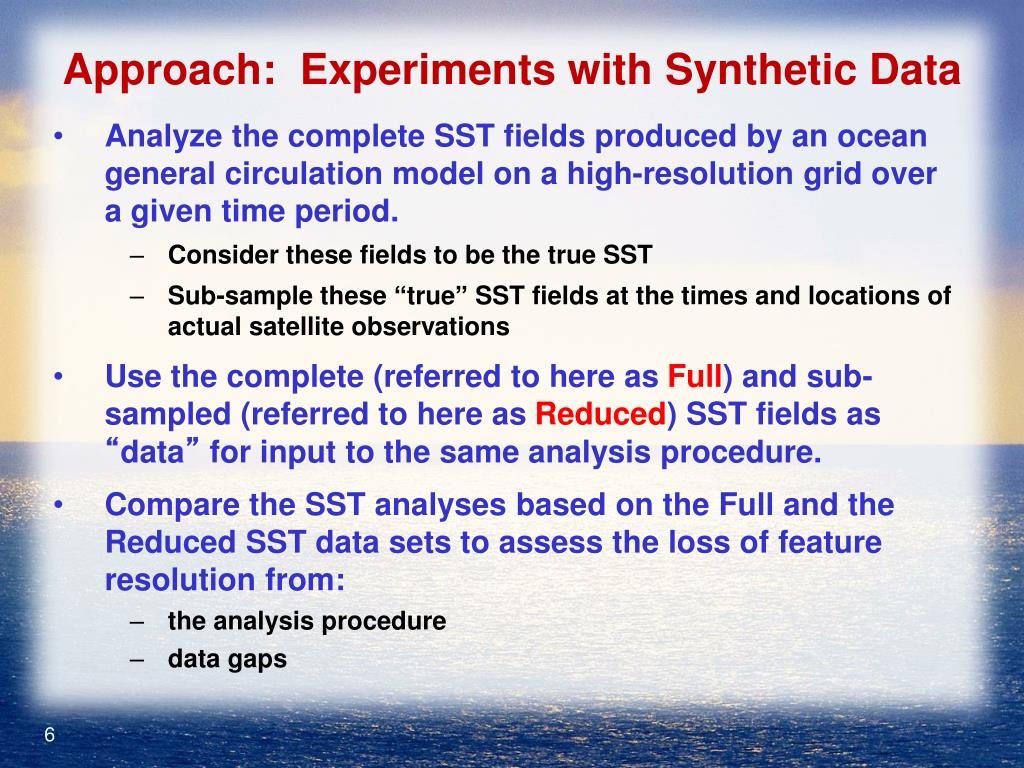 Approach: Experiments with Synthetic Data

• Analyze the complete SST fields produced by an ocean general circulation model on a high-resolution grid over a given time period.
– Consider these fields to be the true SST
– Sub-sample these “true” SST fields at the times and locations of actual satellite observations

• Use the complete (referred to here as Full) and sub-sampled (referred to here as Reduced) SST fields as “data” for input to the same analysis procedure.

• Compare the SST analyses based on the Full and the Reduced SST data sets to assess the loss of feature resolution from:
– the analysis procedure
– data gaps

6